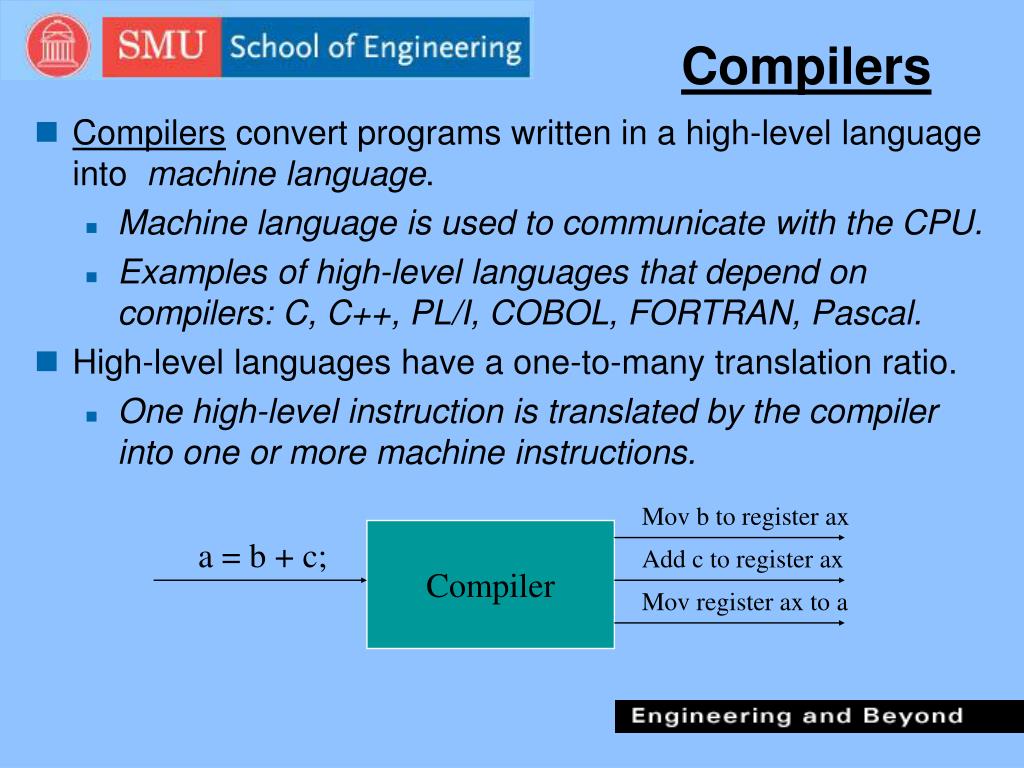 SMU School of Engineering

Compilers

Compilers convert programs written in a high-level language into machine language.

Machine language is used to communicate with the CPU.

Examples of high-level languages that depend on compilers: C, C++, PL/I, COBOL, FORTRAN, Pascal.

High-level languages have a one-to-many translation ratio.

One high-level instruction is translated by the compiler into one or more machine instructions.

a = b + c;

Compiler

Mov b to register ax

Add c to register ax

Mov register ax to a

Engineering and Beyond